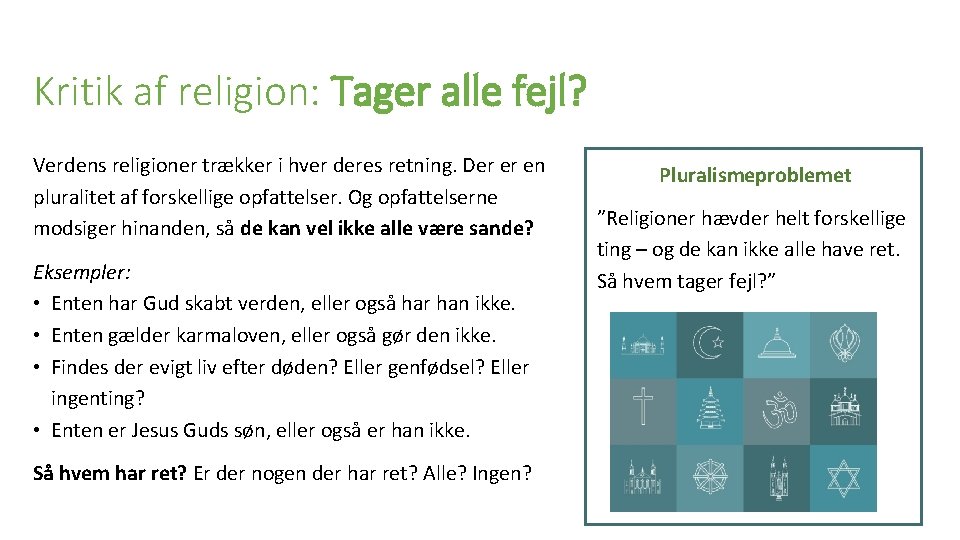 Kritik af religion: Tager alle fejl?

Verdens religioner trækker i hver deres retning. Der er en pluralitet af forskellige opfattelser. Og opfattelserne modsiger hinanden, så de kan vel ikke alle være sande?

Eksempler:
• Enten har Gud skabt verden, eller også har han ikke.
• Enten gælder karmaloven, eller også gør den ikke.
• Findes der evigt liv efter døden? Eller genfødsel? Eller ingenting?
• Enten er Jesus Guds søn, eller også er han ikke.

Så hvem har ret? Er der nogen der har ret? Alle? Ingen?

Pluralismeproblemet

”Religioner hævder helt forskellige ting – og de kan ikke alle have ret. Så hvem tager fejl?”